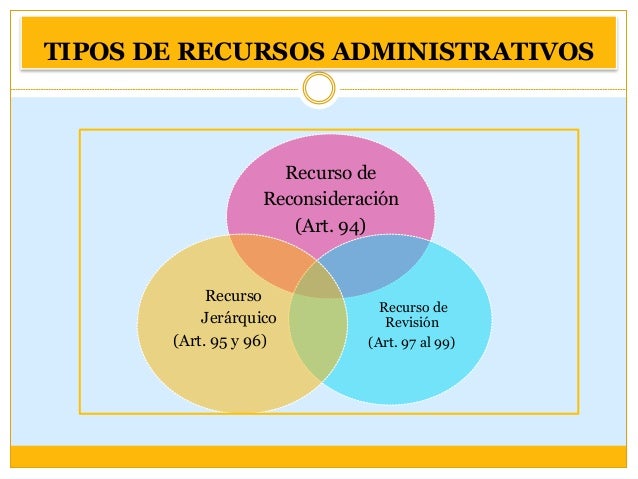 TIPOS DE RECURSOS ADMINISTRATIVOS

Recurso de Reconsideración (Art. 94)

Recurso Jerárquico (Art. 95 y 96)

Recurso de Revisión (Art. 97 al 99)